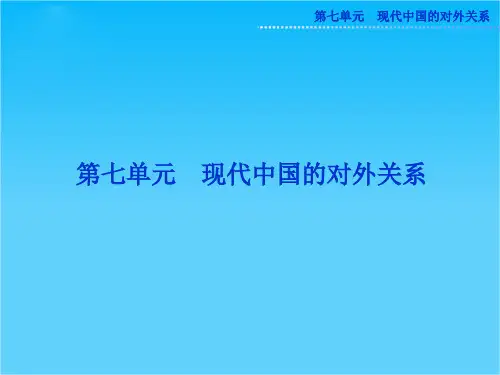 第七单元　现代中国的对外关系

第七单元　现代中国的对外关系